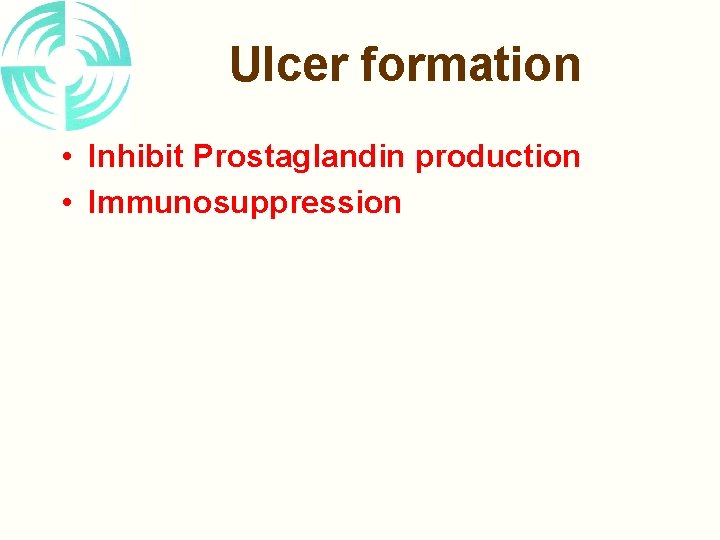 Ulcer formation

• Inhibit Prostaglandin production
• Immunosuppression